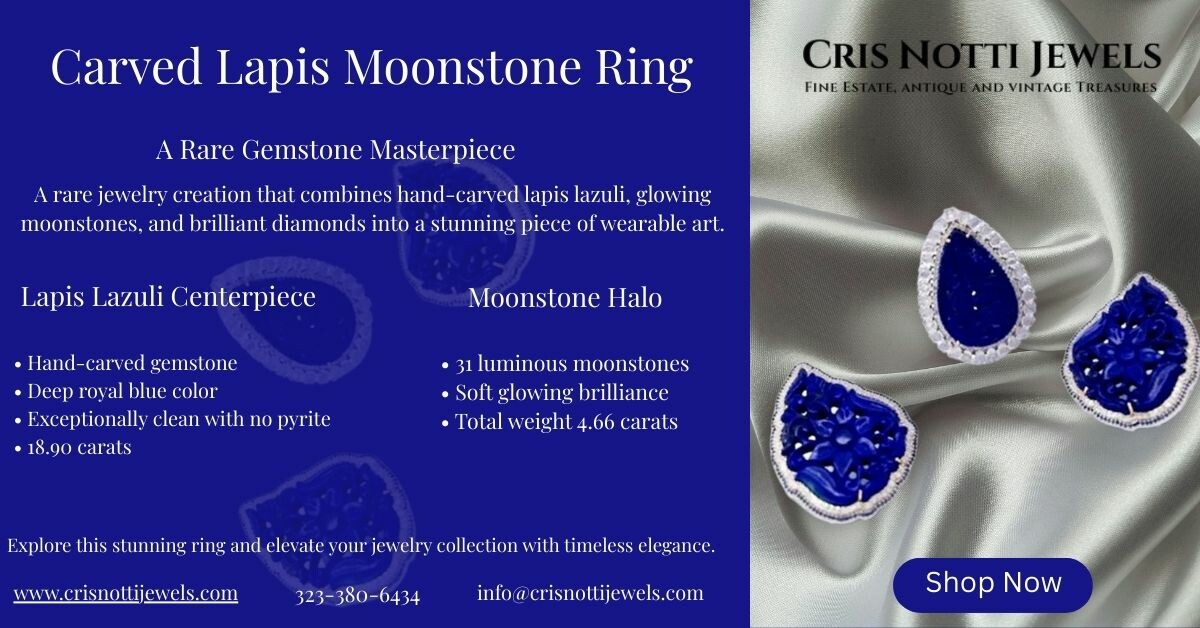 Carved Lapis Moonstone Ring

A Rare Gemstone Masterpiece

A rare jewelry creation that combines hand-carved lapis lazuli, glowing moonstones, and brilliant diamonds into a stunning piece of wearable art.

Lapis Lazuli Centerpiece

• Hand-carved gemstone
• Deep royal blue color
• Exceptionally clean with no pyrite
• 18.90 carats

Moonstone Halo

• 31 luminous moonstones
• Soft glowing brilliance
• Total weight 4.66 carats

Explore this stunning ring and elevate your jewelry collection with timeless elegance.

www.crisnottijewels.com 323-380-6434 info@crisnottijewels.com

CRIS NOTTI JEWELS
FINE ESTATE, ANTIQUE AND VINTAGE TREASURES

Shop Now